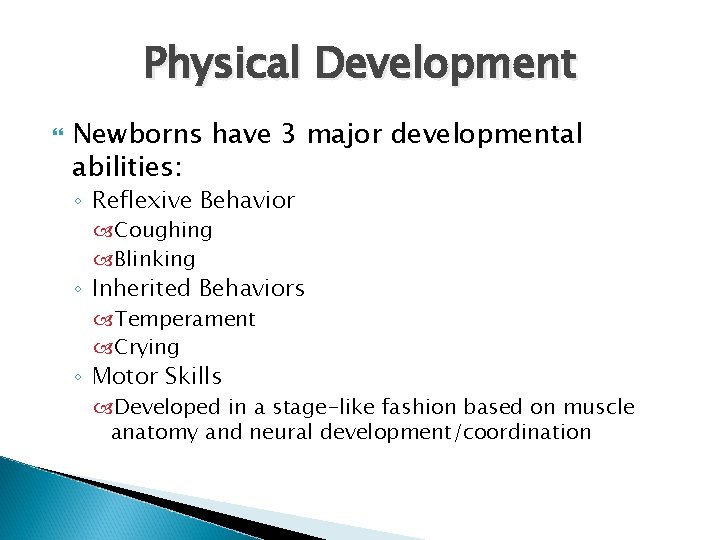 Physical Development

Newborns have 3 major developmental abilities:

◦ Reflexive Behavior

Coughing

Blinking

◦ Inherited Behaviors

Temperament

Crying

◦ Motor Skills

Developed in a stage-like fashion based on muscle anatomy and neural development/coordination